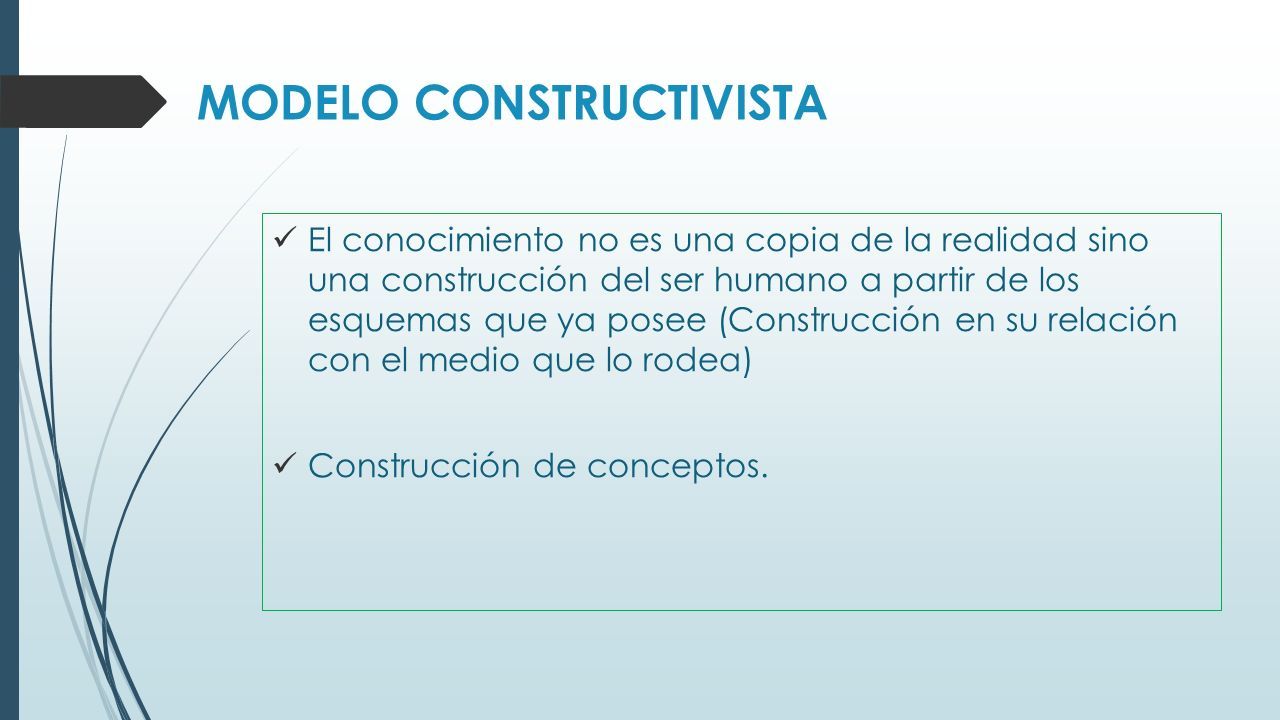 MODELO CONSTRUCTIVISTA

✓ El conocimiento no es una copia de la realidad sino una construcción del ser humano a partir de los esquemas que ya posee (Construcción en su relación con el medio que lo rodea)

✓ Construcción de conceptos.